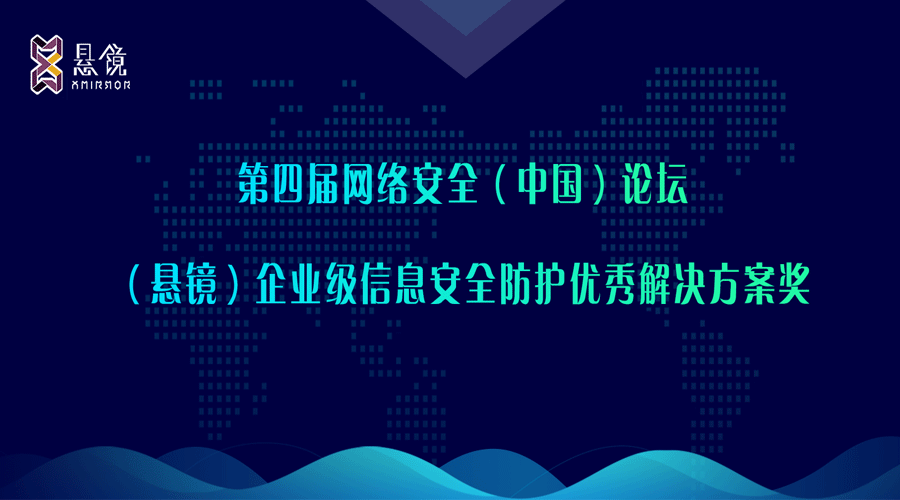 悬镜
XMIRROR

第四届网络安全（中国）论坛

（悬镜）企业级信息安全防护优秀解决方案奖